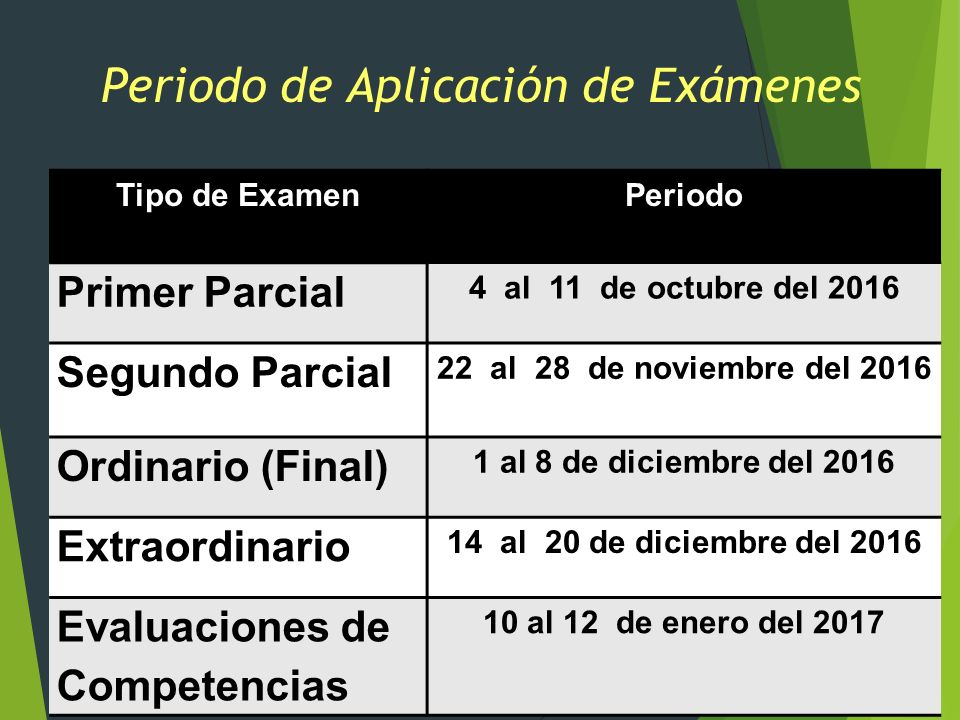 Periodo de Aplicación de Exámenes

| Tipo de Examen | Periodo |
|---|---|
| Primer Parcial | 4 al 11 de octubre del 2016 |
| Segundo Parcial | 22 al 28 de noviembre del 2016 |
| Ordinario (Final) | 1 al 8 de diciembre del 2016 |
| Extraordinario | 14 al 20 de diciembre del 2016 |
| Evaluaciones de Competencias | 10 al 12 de enero del 2017 |